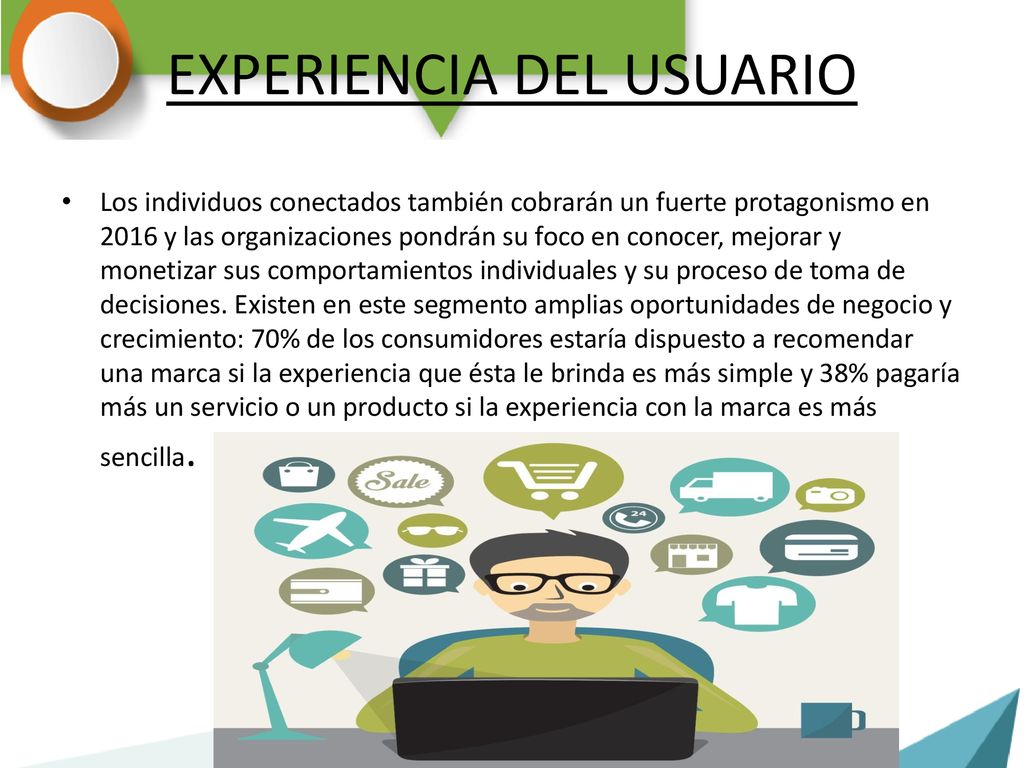 EXPERIENCIA DEL USUARIO

• Los individuos conectados también cobrarán un fuerte protagonismo en 2016 y las organizaciones pondrán su foco en conocer, mejorar y monetizar sus comportamientos individuales y su proceso de toma de decisiones. Existen en este segmento amplias oportunidades de negocio y crecimiento: 70% de los consumidores estaría dispuesto a recomendar una marca si la experiencia que ésta le brinda es más simple y 38% pagaría más un servicio o un producto si la experiencia con la marca es más sencilla.

Sale

24